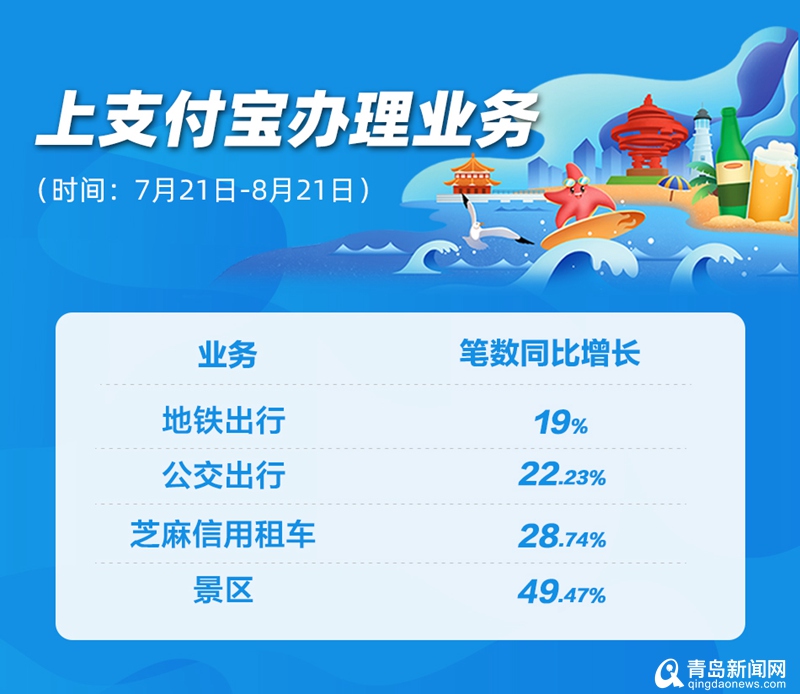 上支付宝办理业务

（时间：7月21日-8月21日）

| 业务 | 笔数同比增长 |
|---|---|
| 地铁出行 | 19% |
| 公交出行 | 22.23% |
| 芝麻信用租车 | 28.74% |
| 景区 | 49.47% |

青岛新闻网
qingdaonews.com